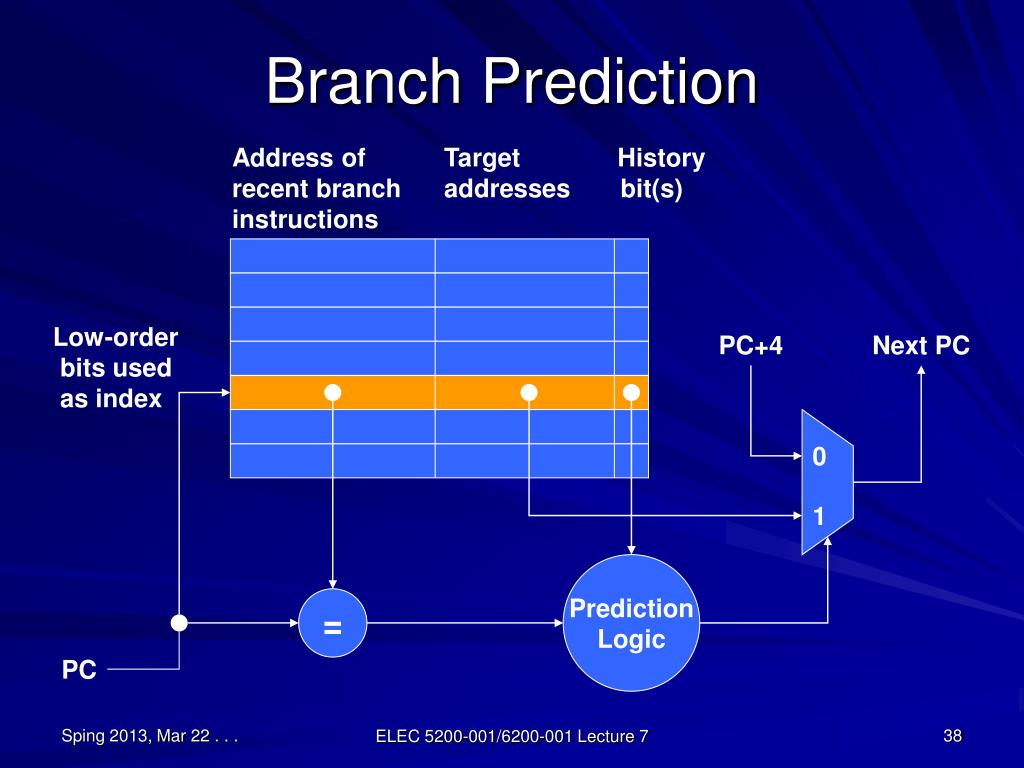 Branch Prediction

Address of recent branch instructions

Target addresses

History bit(s)

Low-order bits used as index

PC+4

Next PC

0

1

=

Prediction Logic

PC

Sping 2013, Mar 22 . . .

ELEC 5200-001/6200-001 Lecture 7

38